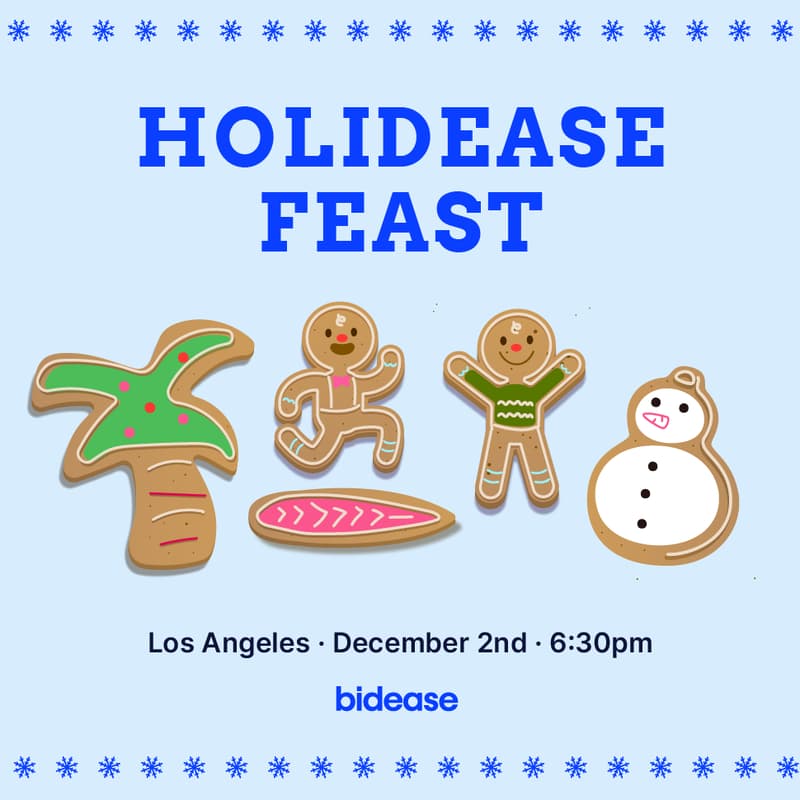 HOLIDEASE FEAST

Los Angeles · December 2nd · 6:30pm

bidease